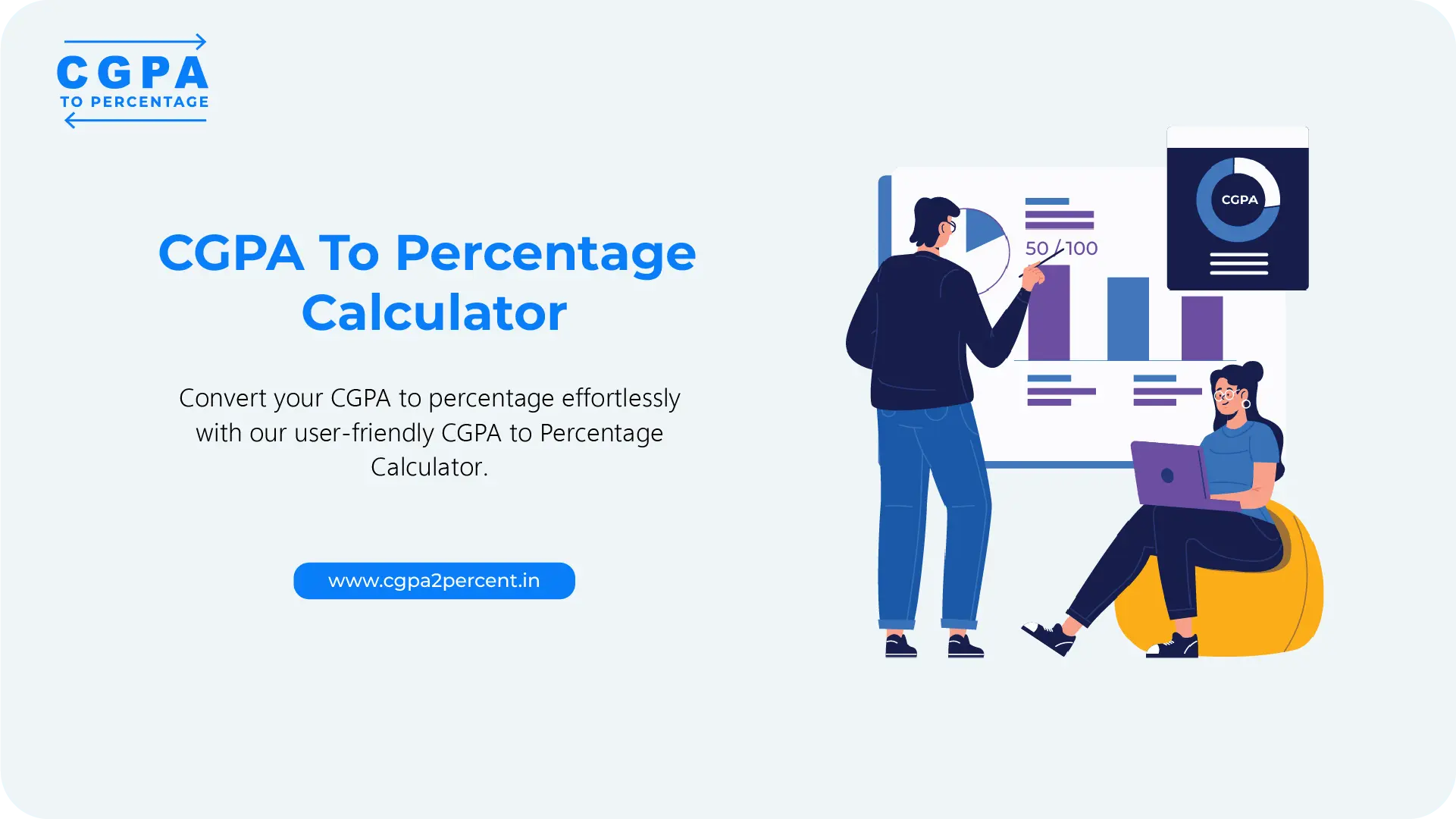 CGPA
TO PERCENTAGE

CGPA To Percentage Calculator

Convert your CGPA to percentage effortlessly with our user-friendly CGPA to Percentage Calculator.

www.cgpa2percent.in

50 / 100

CGPA